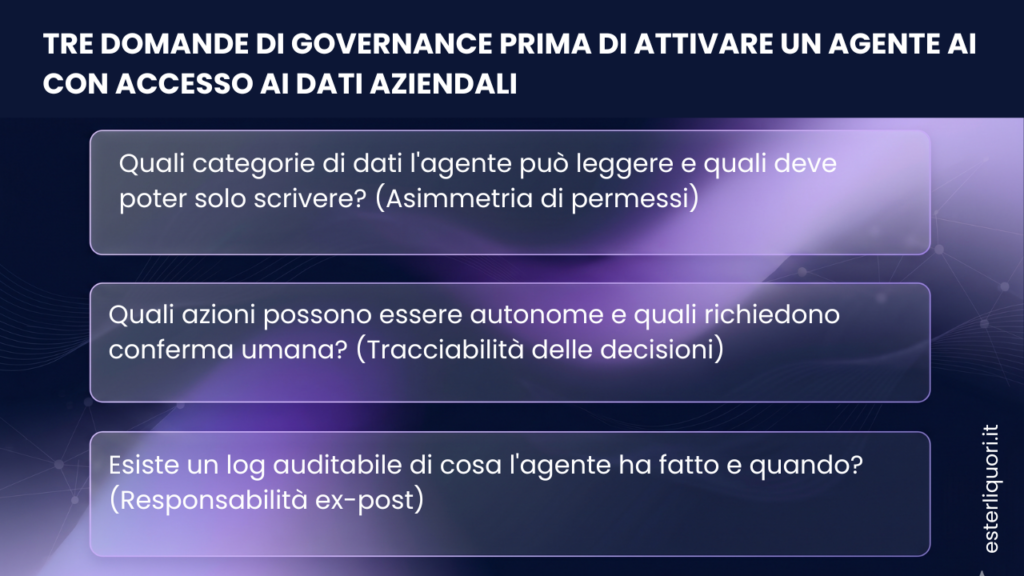 TRE DOMANDE DI GOVERNANCE PRIMA DI ATTIVARE UN AGENTE AI CON ACCESSO AI DATI AZIENDALI

Quali categorie di dati l'agente può leggere e quali deve poter solo scrivere? (Asimmetria di permessi)

Quali azioni possono essere autonome e quali richiedono conferma umana? (Tracciabilità delle decisioni)

Esiste un log auditabile di cosa l'agente ha fatto e quando? (Responsabilità ex-post)

esterliquori.it